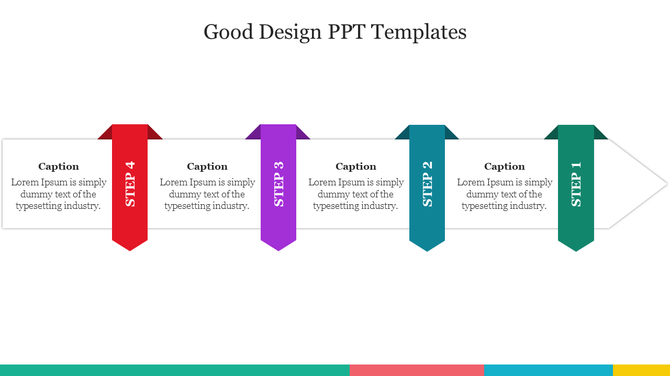 Good Design PPT Templates

Caption
Lorem Ipsum is simply dummy text of the typesetting industry.

STEP 4

Caption
Lorem Ipsum is simply dummy text of the typesetting industry.

STEP 3

Caption
Lorem Ipsum is simply dummy text of the typesetting industry.

STEP 2

Caption
Lorem Ipsum is simply dummy text of the typesetting industry.

STEP 1